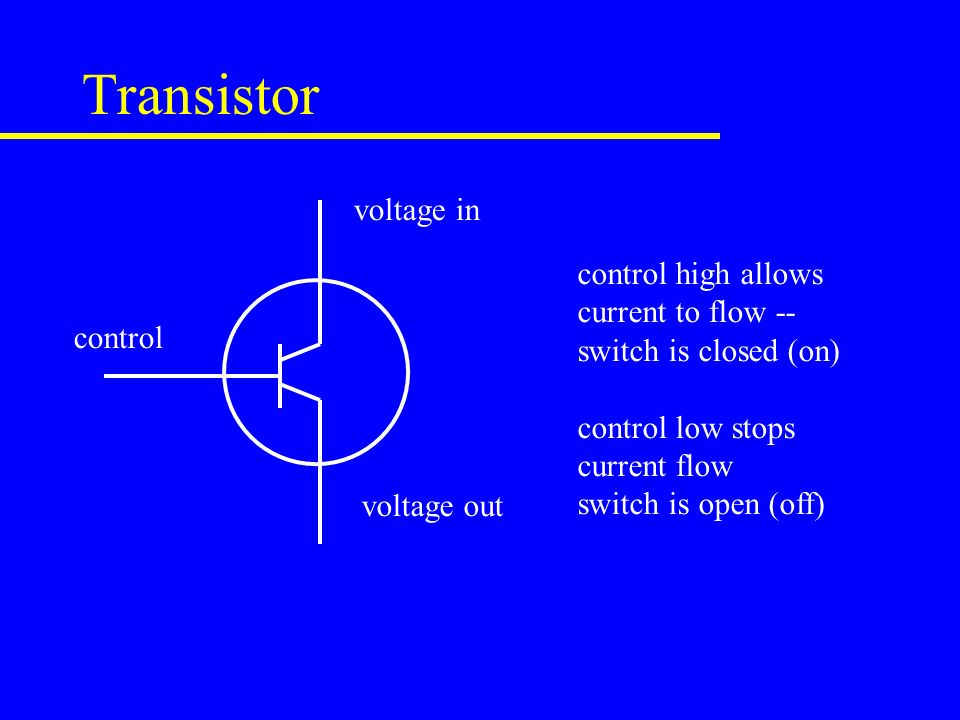 Transistor

voltage in

control

voltage out

control high allows current to flow -- switch is closed (on)

control low stops current flow switch is open (off)